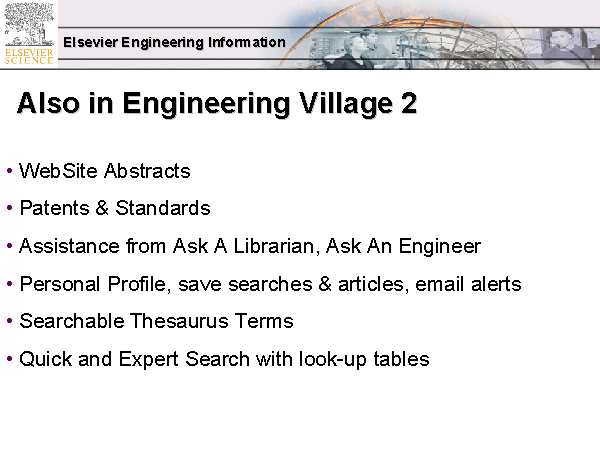 ELSEVIER SCIENCE

Elsevier Engineering Information

Also in Engineering Village 2

• WebSite Abstracts

• Patents & Standards

• Assistance from Ask A Librarian, Ask An Engineer

• Personal Profile, save searches & articles, email alerts

• Searchable Thesaurus Terms

• Quick and Expert Search with look-up tables